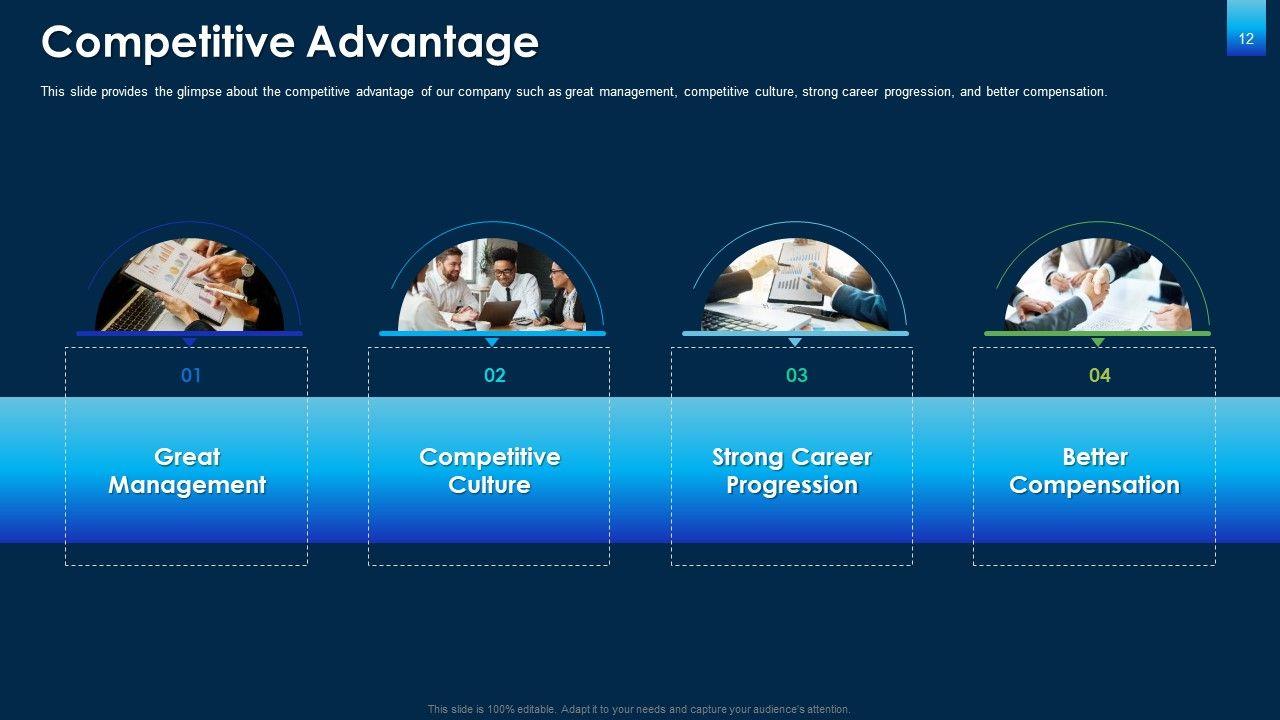 Competitive Advantage

12

This slide provides the glimpse about the competitive advantage of our company such as great management, competitive culture, strong career progression, and better compensation.

01

Great Management

02

Competitive Culture

03

Strong Career Progression

04

Better Compensation

This slide is 100% editable. Adapt it to your needs and capture your audience's attention.